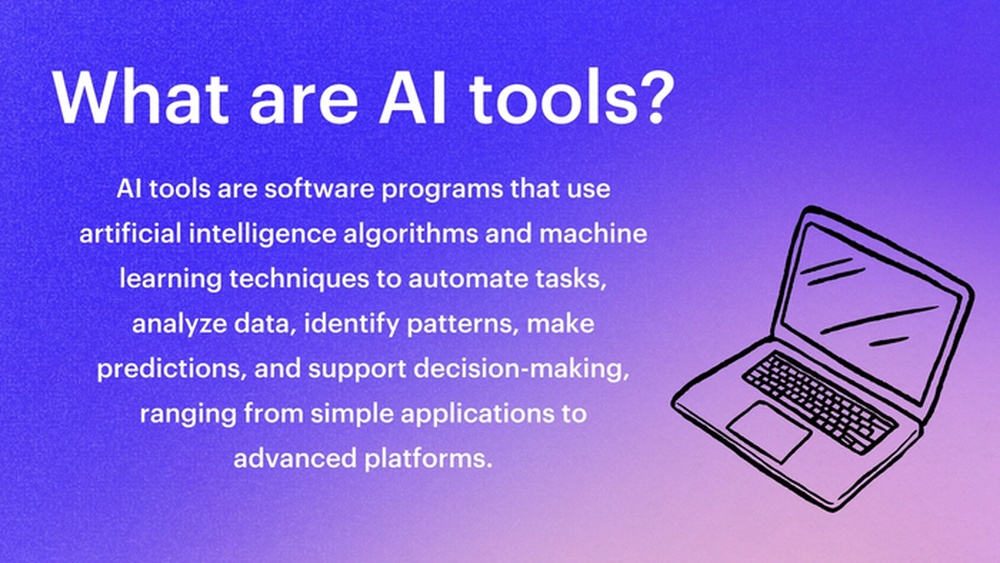 What are AI tools?

AI tools are software programs that use artificial intelligence algorithms and machine learning techniques to automate tasks, analyze data, identify patterns, make predictions, and support decision-making, ranging from simple applications to advanced platforms.